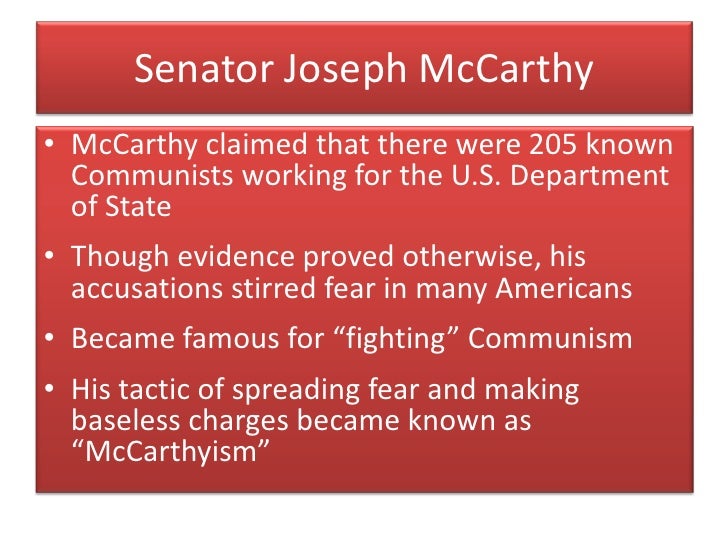 Senator Joseph McCarthy

• McCarthy claimed that there were 205 known Communists working for the U.S. Department of State

• Though evidence proved otherwise, his accusations stirred fear in many Americans

• Became famous for “fighting” Communism

• His tactic of spreading fear and making baseless charges became known as “McCarthyism”